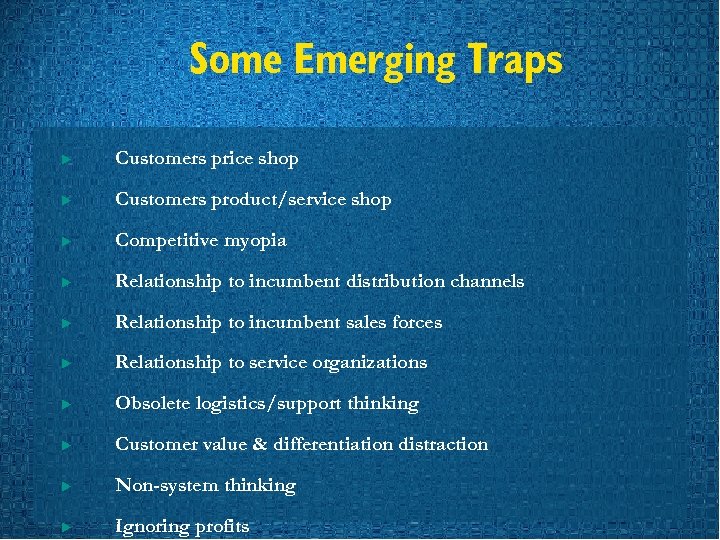 Some Emerging Traps

► Customers price shop

► Customers product/service shop

► Competitive myopia

► Relationship to incumbent distribution channels

► Relationship to incumbent sales forces

► Relationship to service organizations

► Obsolete logistics/support thinking

► Customer value & differentiation distraction

► Non-system thinking

► Ignoring profits